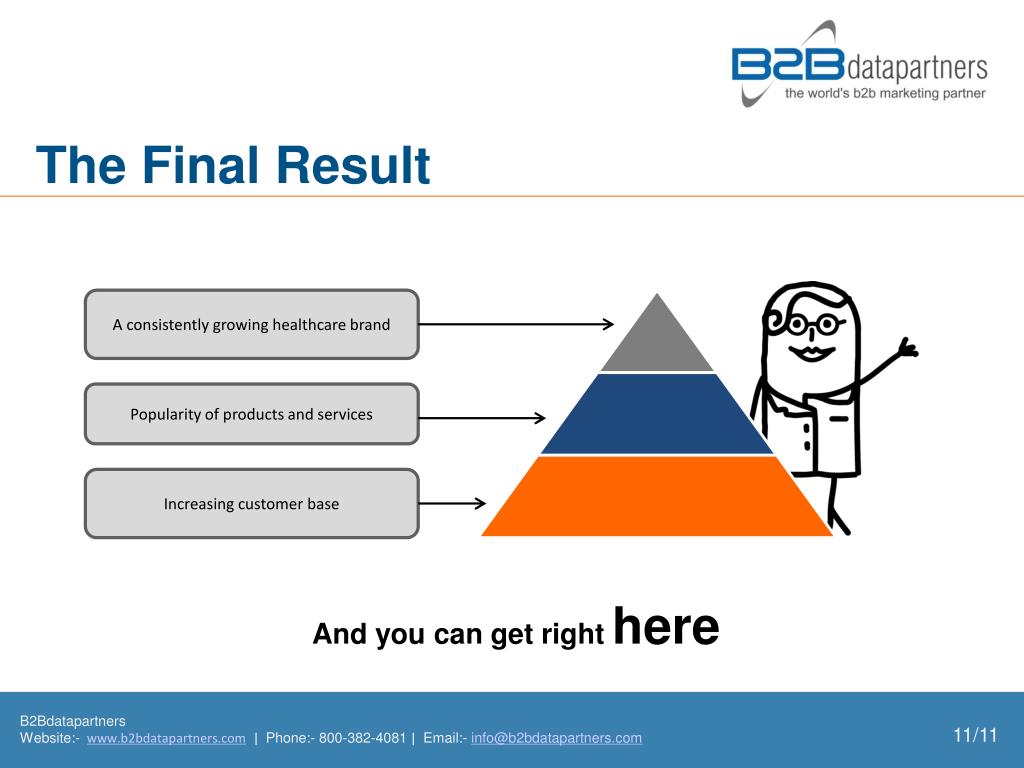 B2Bdatapartners
the world's b2b marketing partner

The Final Result

A consistently growing healthcare brand

Popularity of products and services

Increasing customer base

And you can get right here

B2Bdatapartners
Website:- www.b2bdatapartners.com | Phone:- 800-382-4081 | Email:- info@b2bdatapartners.com

11/11